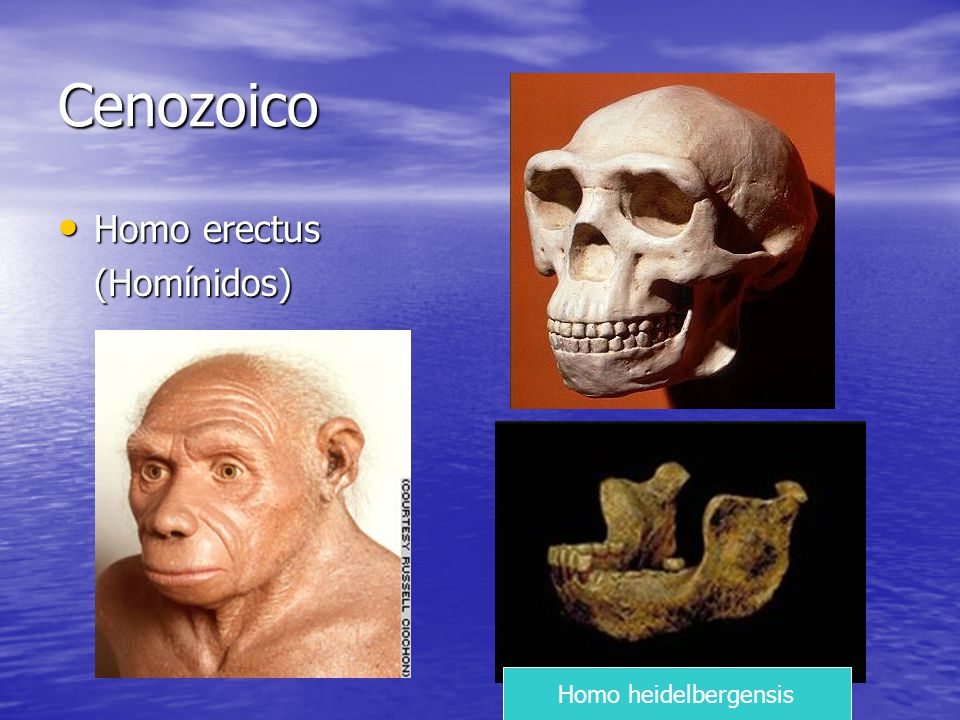 Cenozoico

• Homo erectus (Homínidos)

(COURTESY RUSSELL CIOCHON)

Homo heidelbergensis